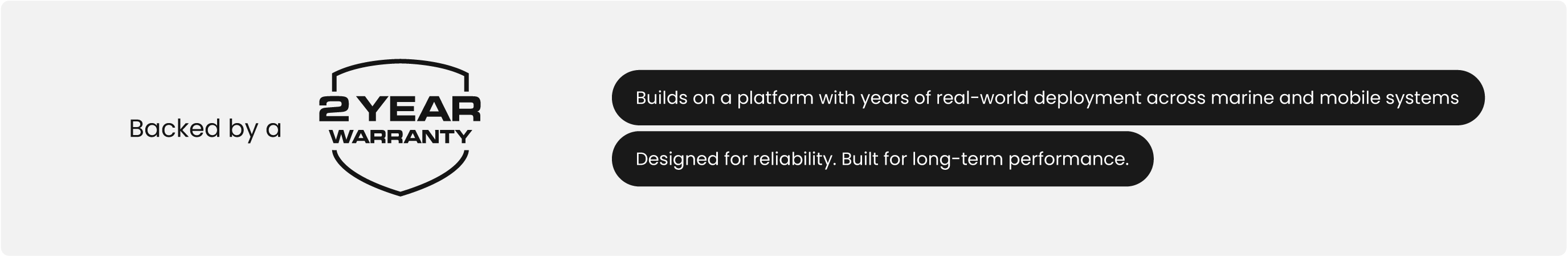 Backed by a

2 YEAR
WARRANTY

Builds on a platform with years of real-world deployment across marine and mobile systems

Designed for reliability. Built for long-term performance.